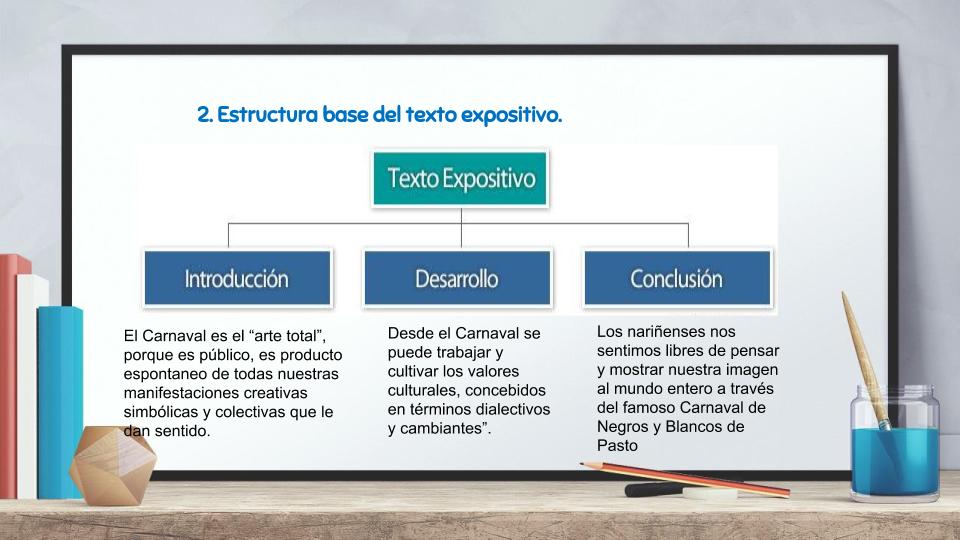 2. Estructura base del texto expositivo.

Texto Expositivo

Introducción

Desarrollo

Conclusión

El Carnaval es el “arte total”, porque es público, es producto espontaneo de todas nuestras manifestaciones creativas simbólicas y colectivas que le dan sentido.

Desde el Carnaval se puede trabajar y cultivar los valores culturales, concebidos en términos dialectivos y cambiantes”.

Los nariñenses nos sentimos libres de pensar y mostrar nuestra imagen al mundo entero a través del famoso Carnaval de Negros y Blancos de Pasto